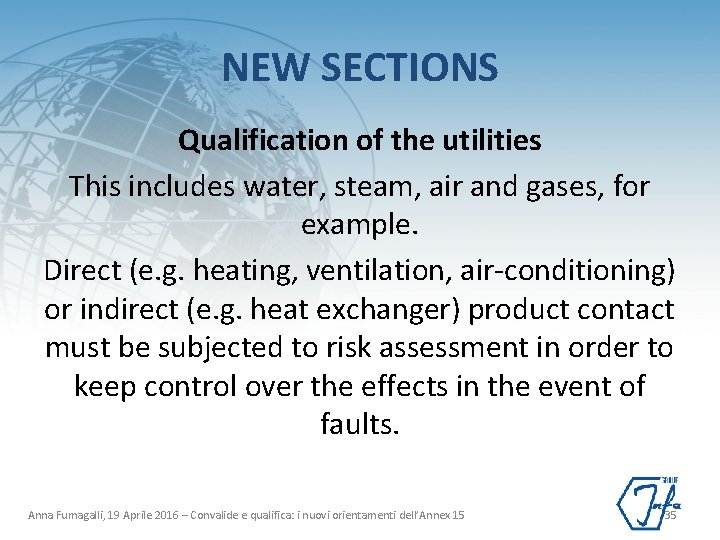 NEW SECTIONS

Qualification of the utilities

This includes water, steam, air and gases, for example.

Direct (e.g. heating, ventilation, air-conditioning) or indirect (e.g. heat exchanger) product contact must be subjected to risk assessment in order to keep control over the effects in the event of faults.

Anna Fumagalli, 19 Aprile 2016 – Convalide e qualifica: i nuovi orientamenti dell'Annex 15

35

Infa